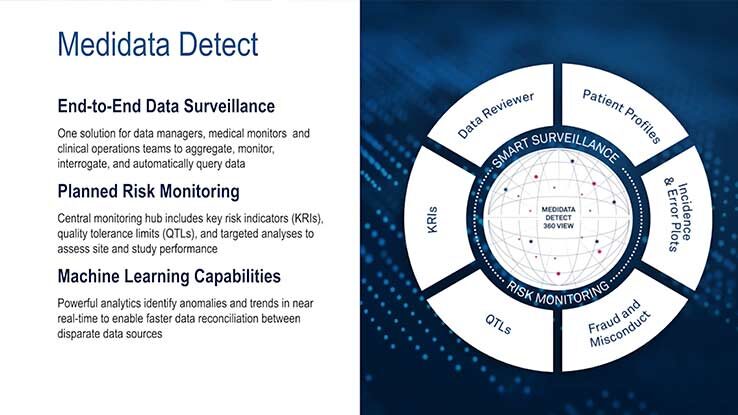 Medidata Detect

End-to-End Data Surveillance

One solution for data managers, medical monitors and clinical operations teams to aggregate, monitor, interrogate, and automatically query data

Planned Risk Monitoring

Central monitoring hub includes key risk indicators (KRIs), quality tolerance limits (QTLs), and targeted analyses to assess site and study performance

Machine Learning Capabilities

Powerful analytics identify anomalies and trends in near real-time to enable faster data reconciliation between disparate data sources

Data Reviewer

Patient Profiles

Incidence & Error Plots

Fraud and Misconduct

QTLs

KRIs

SMART SURVEILLANCE

RISK MONITORING

MEDIDATA DETECT 360 VIEW